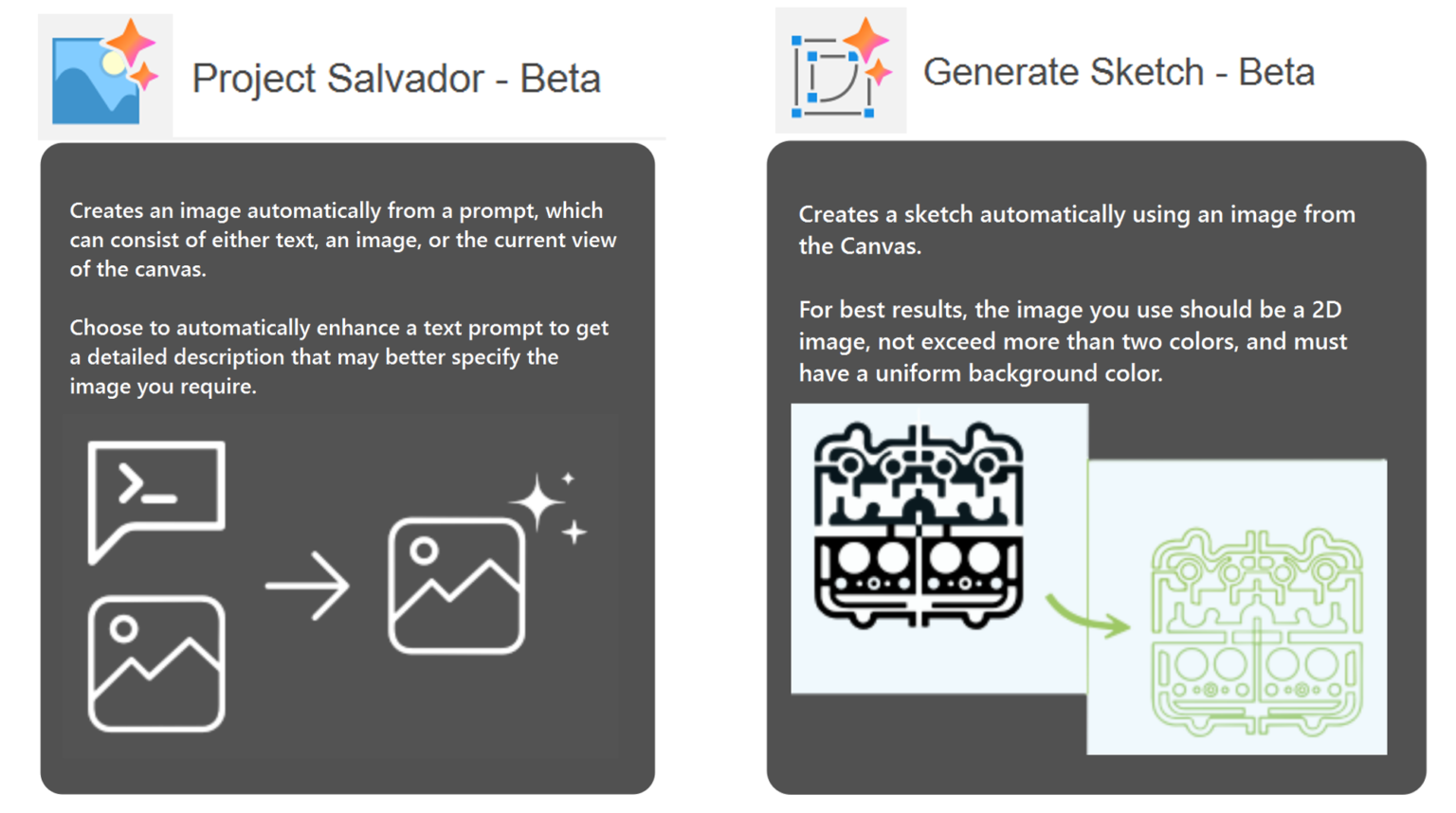 Project Salvador - Beta

Creates an image automatically from a prompt, which can consist of either text, an image, or the current view of the canvas.

Choose to automatically enhance a text prompt to get a detailed description that may better specify the image you require.

Generate Sketch - Beta

Creates a sketch automatically using an image from the Canvas.

For best results, the image you use should be a 2D image, not exceed more than two colors, and must have a uniform background color.